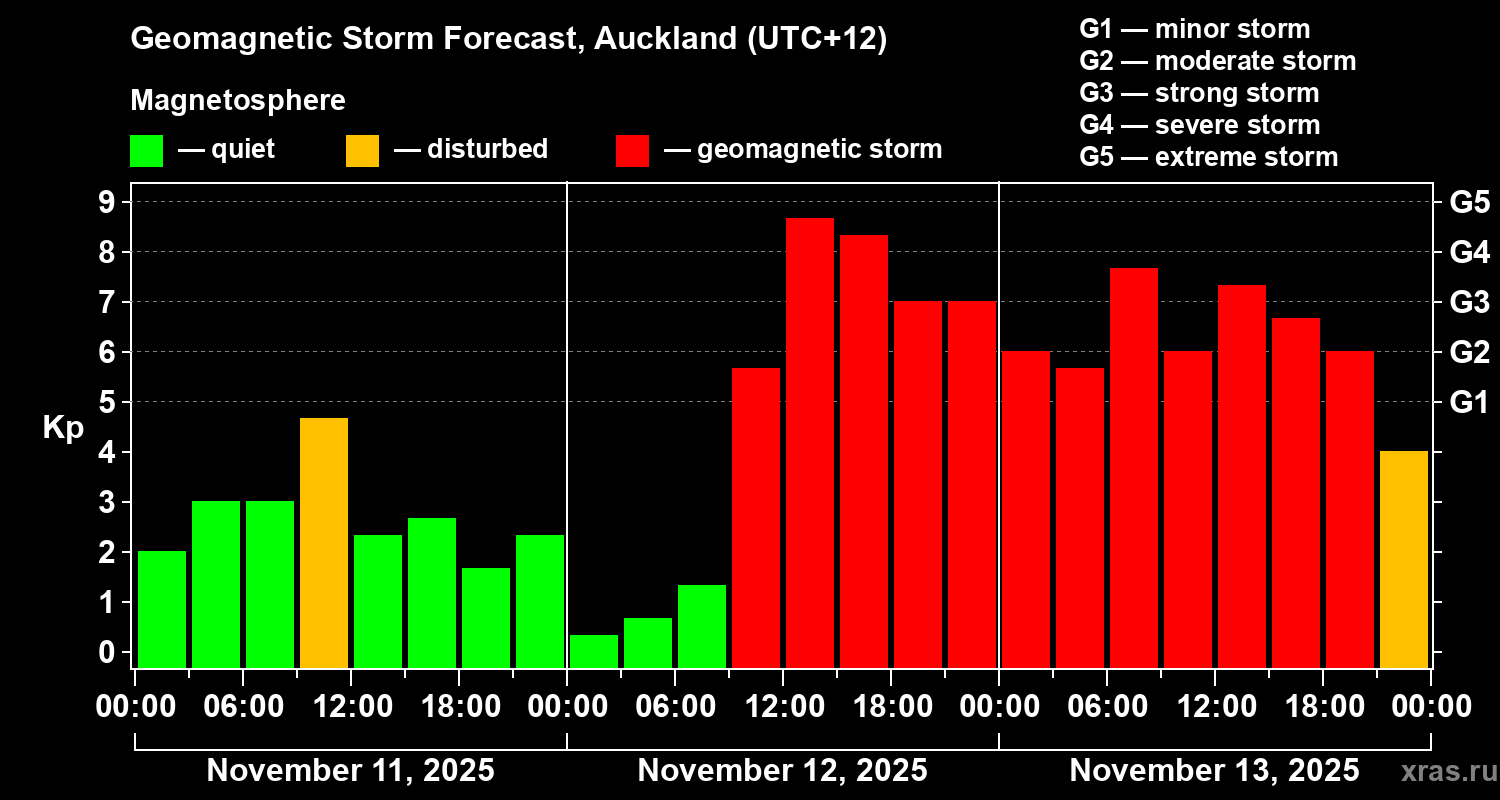 Geomagnetic Storm Forecast, Auckland (UTC+12)

Magnetosphere

— quiet — disturbed — geomagnetic storm

G1 — minor storm
G2 — moderate storm
G3 — strong storm
G4 — severe storm
G5 — extreme storm

Kp

9
8
7
6
5
4
3
2
1
0

G5
G4
G3
G2
G1

00:00 06:00 12:00 18:00 00:00 06:00 12:00 18:00 00:00 06:00 12:00 18:00 00:00

November 11, 2025 November 12, 2025 November 13, 2025

xras.ru